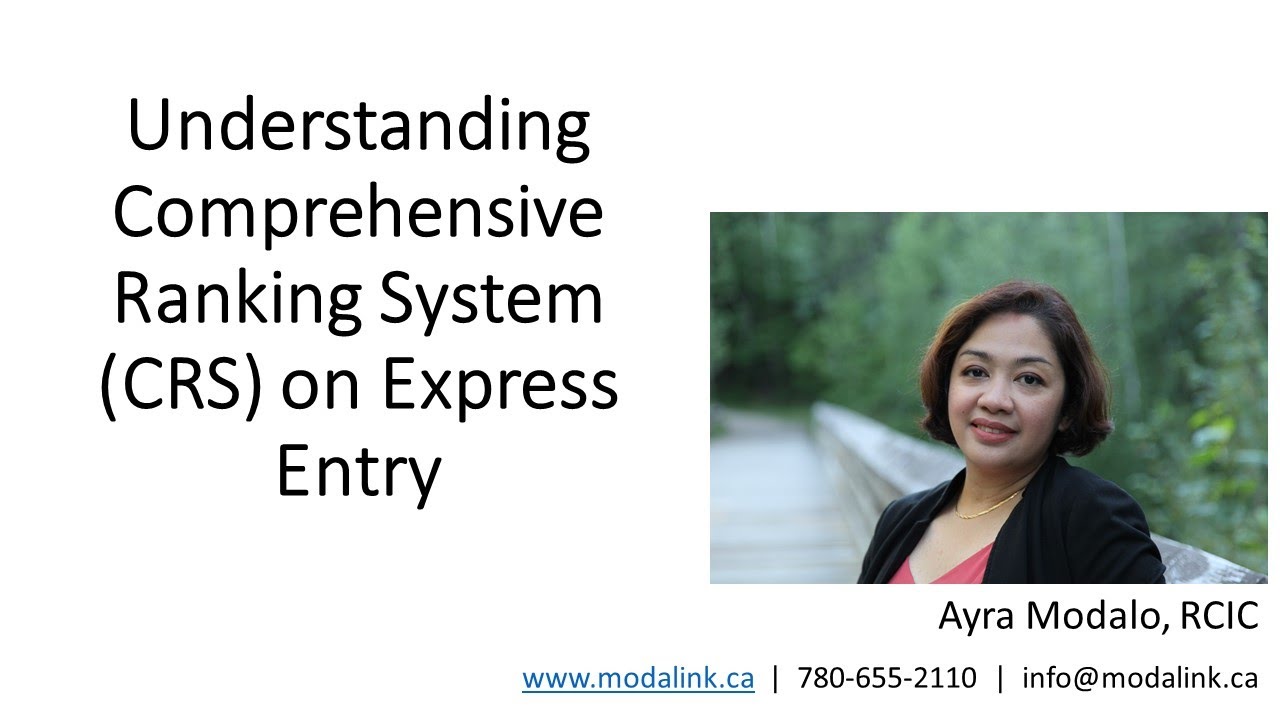 Understanding Comprehensive Ranking System (CRS) on Express Entry

Ayra Modalo, RCIC

www.modalink.ca | 780-655-2110 | info@modalink.ca